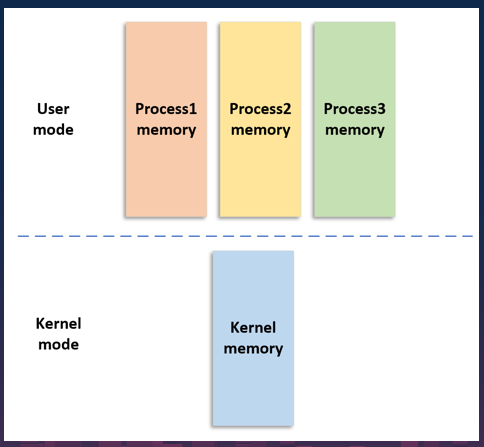 User mode

Process1 memory

Process2 memory

Process3 memory

Kernel mode

Kernel memory